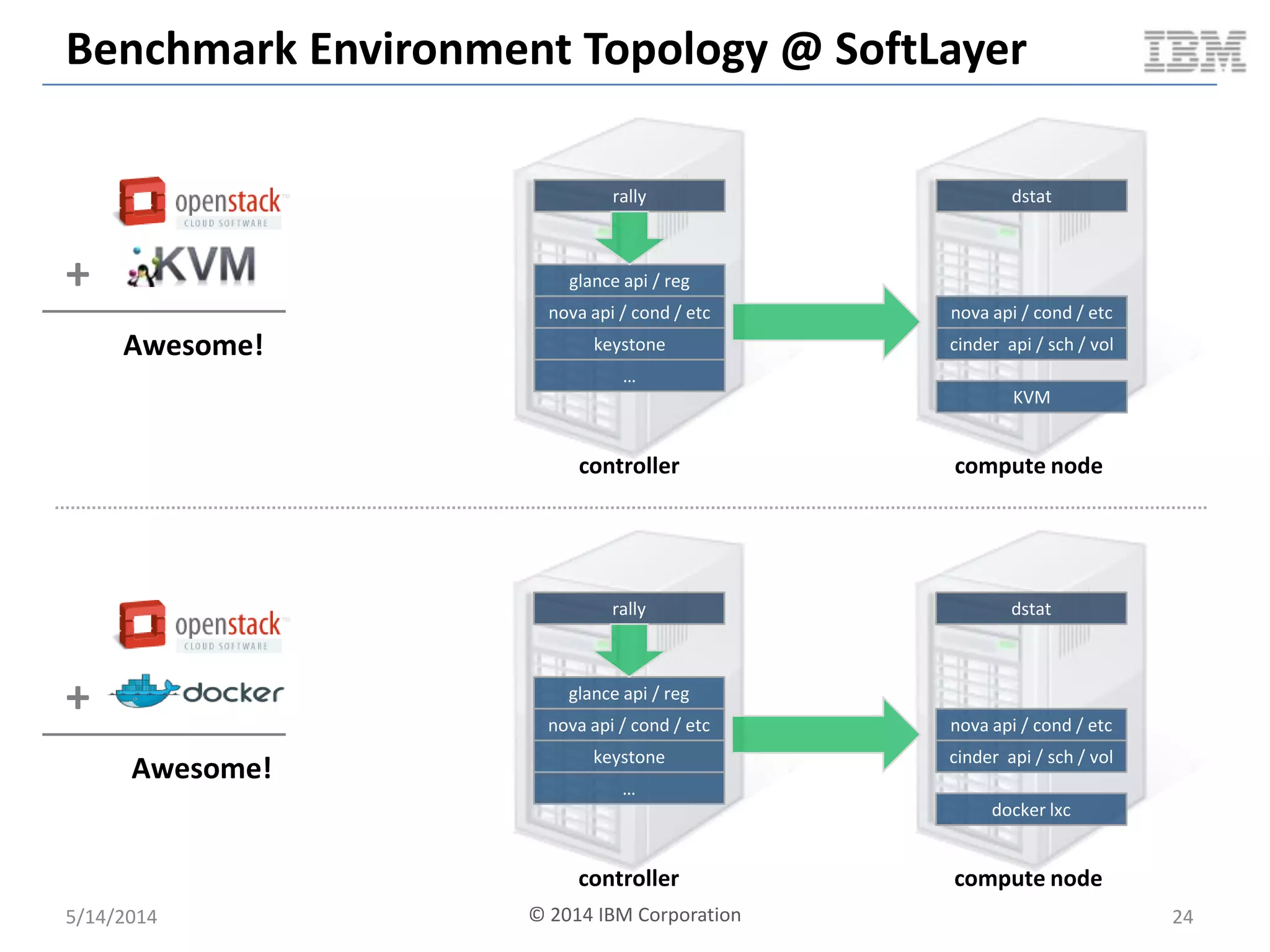 Benchmark Environment Topology @ SoftLayer

IBM

openstack™
CLOUD SOFTWARE

+ KVM

Awesome!

rally

glance api / reg
nova api / cond / etc
keystone
...

controller

dstat

nova api / cond / etc
cinder api / sch / vol

KVM

compute node

openstack™
CLOUD SOFTWARE

+ docker

Awesome!

rally

glance api / reg
nova api / cond / etc
keystone
...

controller

dstat

nova api / cond / etc
cinder api / sch / vol

docker lxc

compute node

5/14/2014

© 2014 IBM Corporation

24